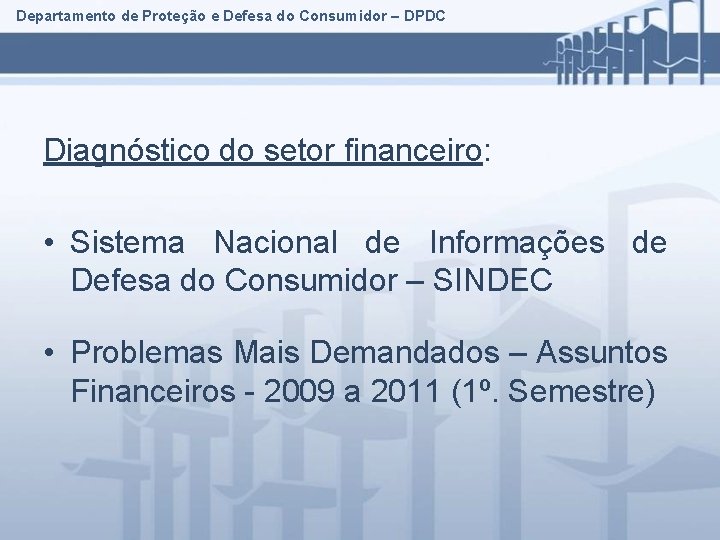 Departamento de Proteção e Defesa do Consumidor – DPDC

Diagnóstico do setor financeiro:

• Sistema Nacional de Informações de Defesa do Consumidor – SINDEC

• Problemas Mais Demandados – Assuntos Financeiros - 2009 a 2011 (1º. Semestre)